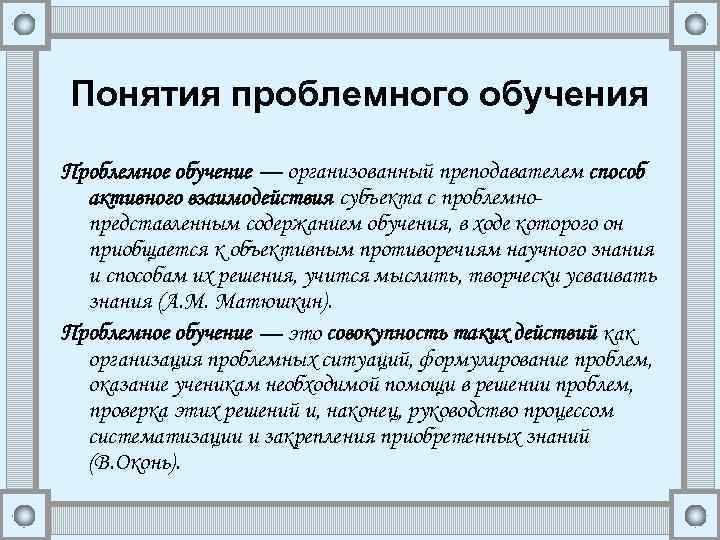 Понятия проблемного обучения

Проблемное обучение — организованный преподавателем способ активного взаимодействия субъекта с проблемно-представленным содержанием обучения, в ходе которого он приобщается к объективным противоречиям научного знания и способам их решения, учится мыслить, творчески усваивать знания (А.М. Матюшкин).

Проблемное обучение — это совокупность таких действий как организация проблемных ситуаций, формулирование проблем, оказание ученикам необходимой помощи в решении проблем, проверка этих решений и, наконец, руководство процессом систематизации и закрепления приобретенных знаний (В.Оконь).